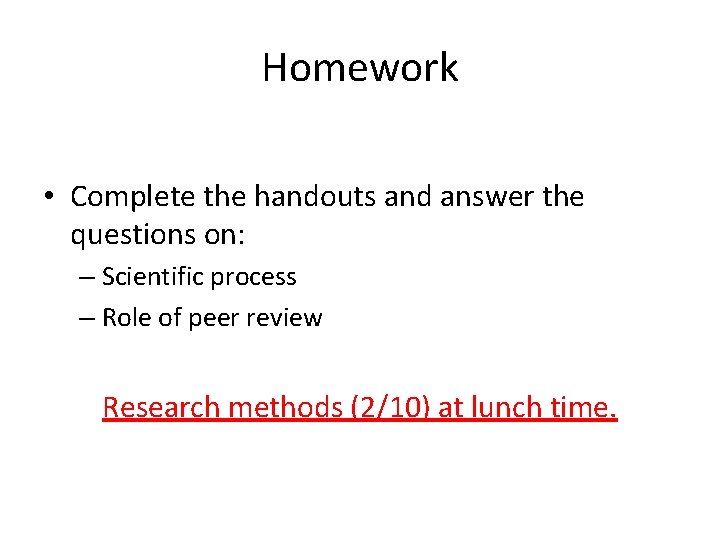 Homework

• Complete the handouts and answer the questions on:
– Scientific process
– Role of peer review

Research methods (2/10) at lunch time.